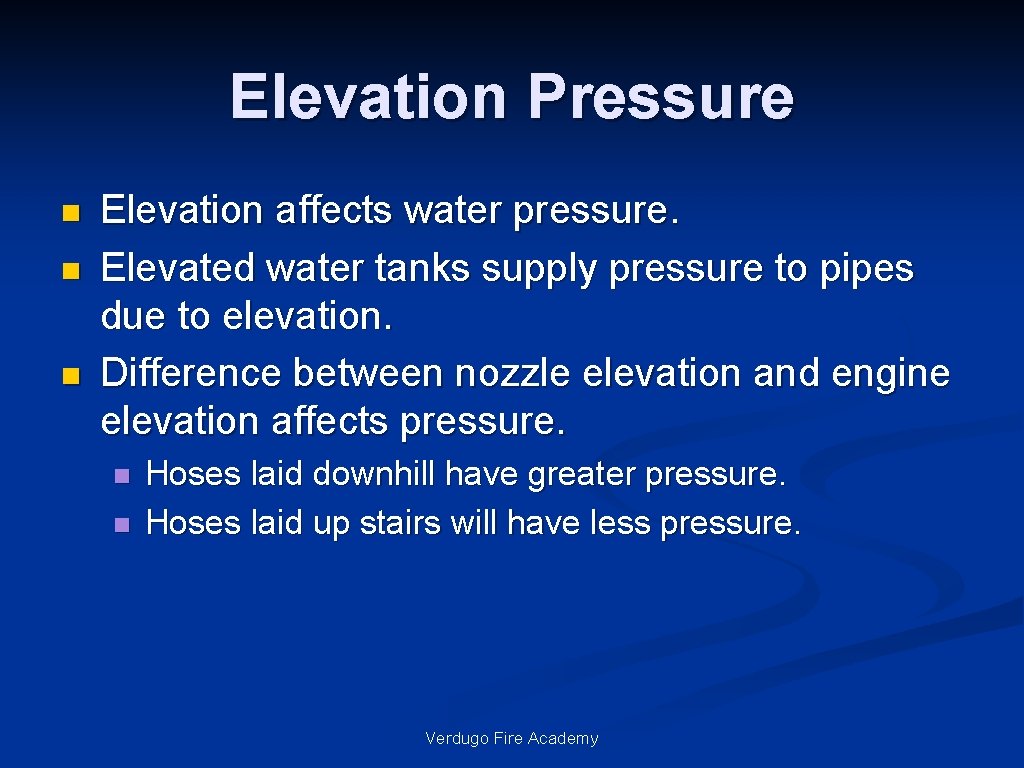 Elevation Pressure

- Elevation affects water pressure.
- Elevated water tanks supply pressure to pipes due to elevation.
- Difference between nozzle elevation and engine elevation affects pressure.
  - Hoses laid downhill have greater pressure.
  - Hoses laid up stairs will have less pressure.

Verdugo Fire Academy